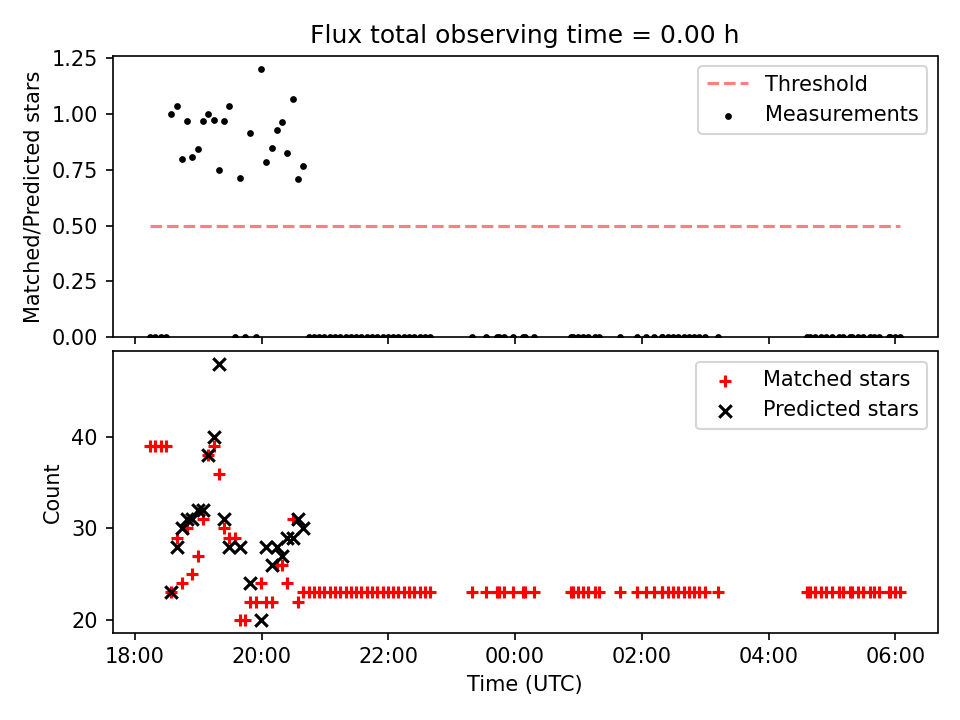 Flux total observing time = 0.00 h

Matched/Predicted stars

1.25
1.00
0.75
0.50
0.25
0.00

Threshold
Measurements

Count

40
30
20

Matched stars
Predicted stars

18:00
20:00
22:00
00:00
02:00
04:00
06:00

Time (UTC)